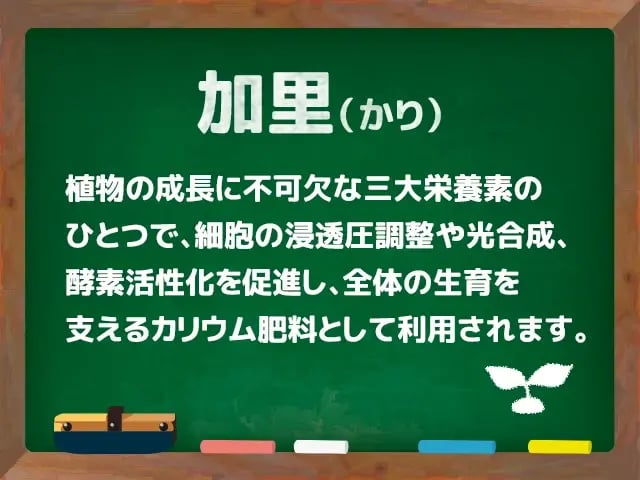 加里（かり）

植物の成長に不可欠な三大栄養素のひとつで、細胞の浸透圧調整や光合成、酵素活性化を促進し、全体の生育を支えるカリウム肥料として利用されます。